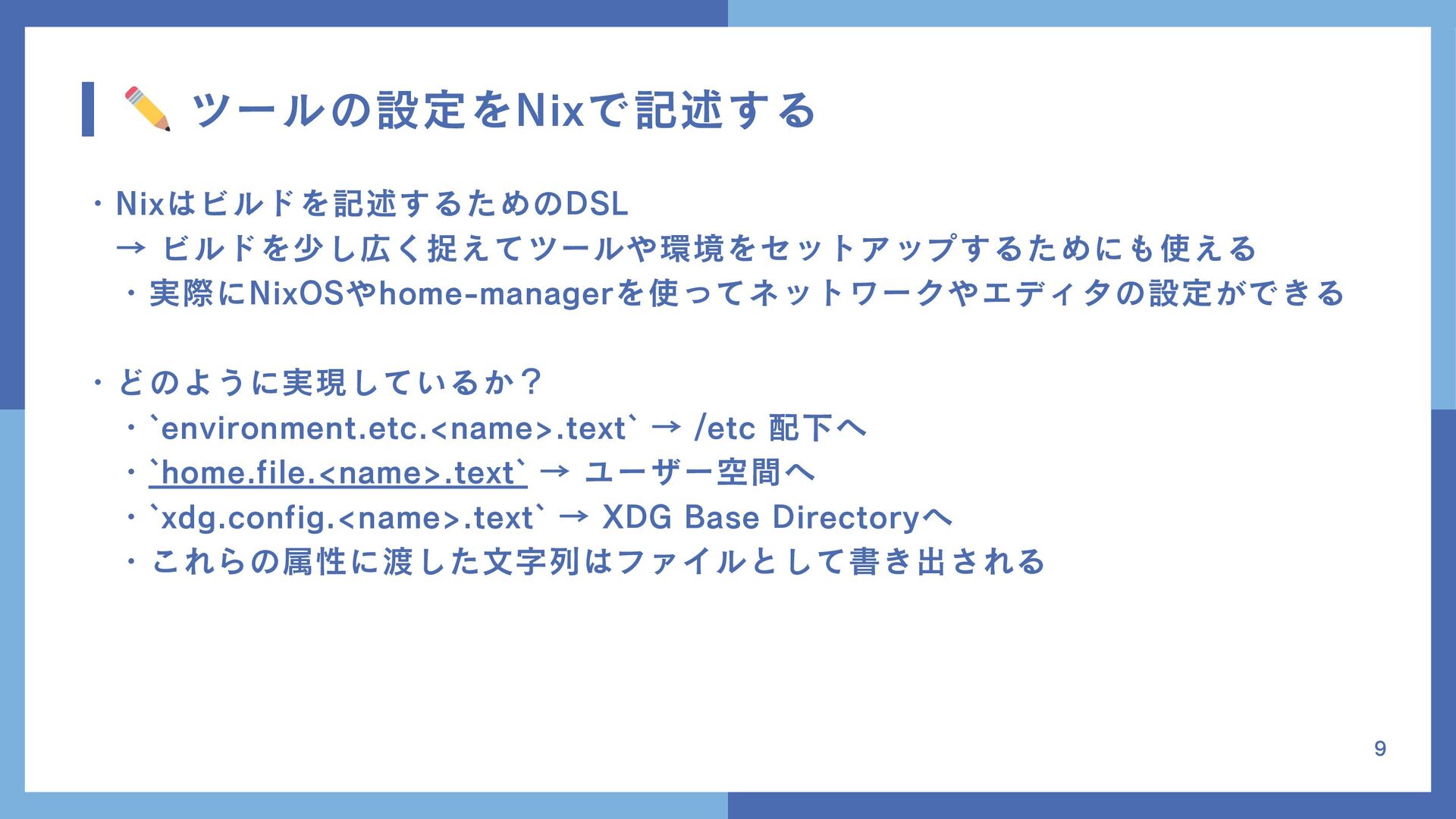 ✏️ ツールの設定をNixで記述する

・Nixはビルドを記述するためのDSL
→ ビルドを少し広く捉えてツールや環境をセットアップするためにも使える
・実際にNixOSやhome-managerを使ってネットワークやエディタの設定ができる

・どのように実現しているか？
・`environment.etc.<name>.text` → /etc 配下へ
・`home.file.<name>.text` → ユーザー空間へ
・`xdg.config.<name>.text` → XDG Base Directoryへ
・これらの属性に渡した文字列はファイルとして書き出される

9